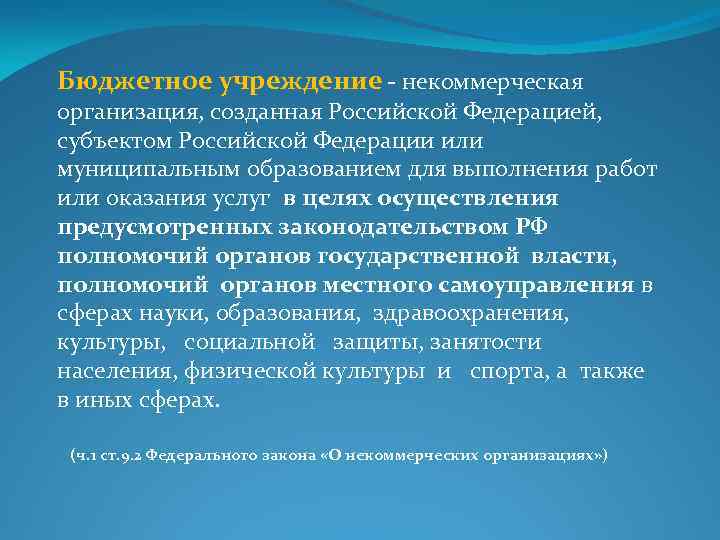 Бюджетное учреждение - некоммерческая организация, созданная Российской Федерацией, субъектом Российской Федерации или муниципальным образованием для выполнения работ или оказания услуг в целях осуществления предусмотренных законодательством РФ полномочий органов государственной власти, полномочий органов местного самоуправления в сферах науки, образования, здравоохранения, культуры, социальной защиты, занятости населения, физической культуры и спорта, а также в иных сферах.

(ч.1 ст.9.2 Федерального закона «О некоммерческих организациях»)